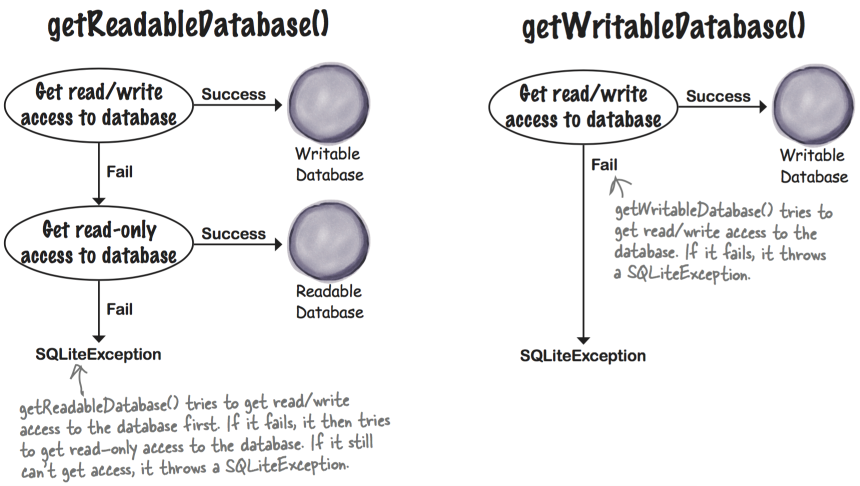 getReadableDatabase()

Get read/write access to database

Success

Writable Database

Fail

Get read-only access to database

Success

Readable Database

Fail

SQLiteException

getReadableDatabase() tries to get read/write access to the database first. If it fails, it then tries to get read-only access to the database. If it still can't get access, it throws a SQLiteException.

getWritableDatabase()

Get read/write access to database

Success

Writable Database

Fail

getWritableDatabase() tries to get read/write access to the database. If it fails, it throws a SQLiteException.

SQLiteException